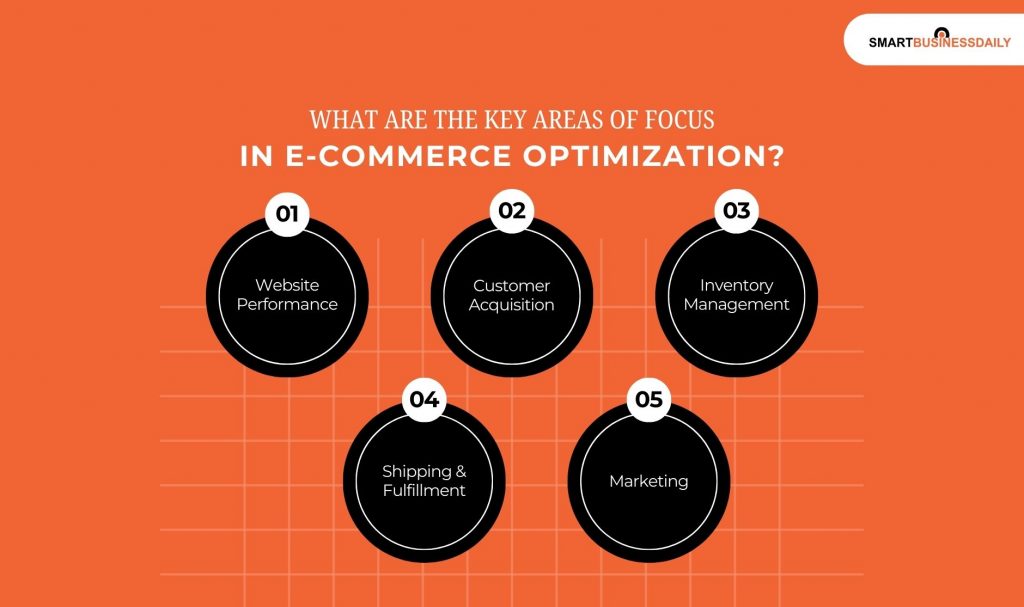 SMARTBUSINESSDAILY

WHAT ARE THE KEY AREAS OF FOCUS
IN E-COMMERCE OPTIMIZATION?

01
Website Performance

02
Customer Acquisition

03
Inventory Management

04
Shipping & Fulfillment

05
Marketing